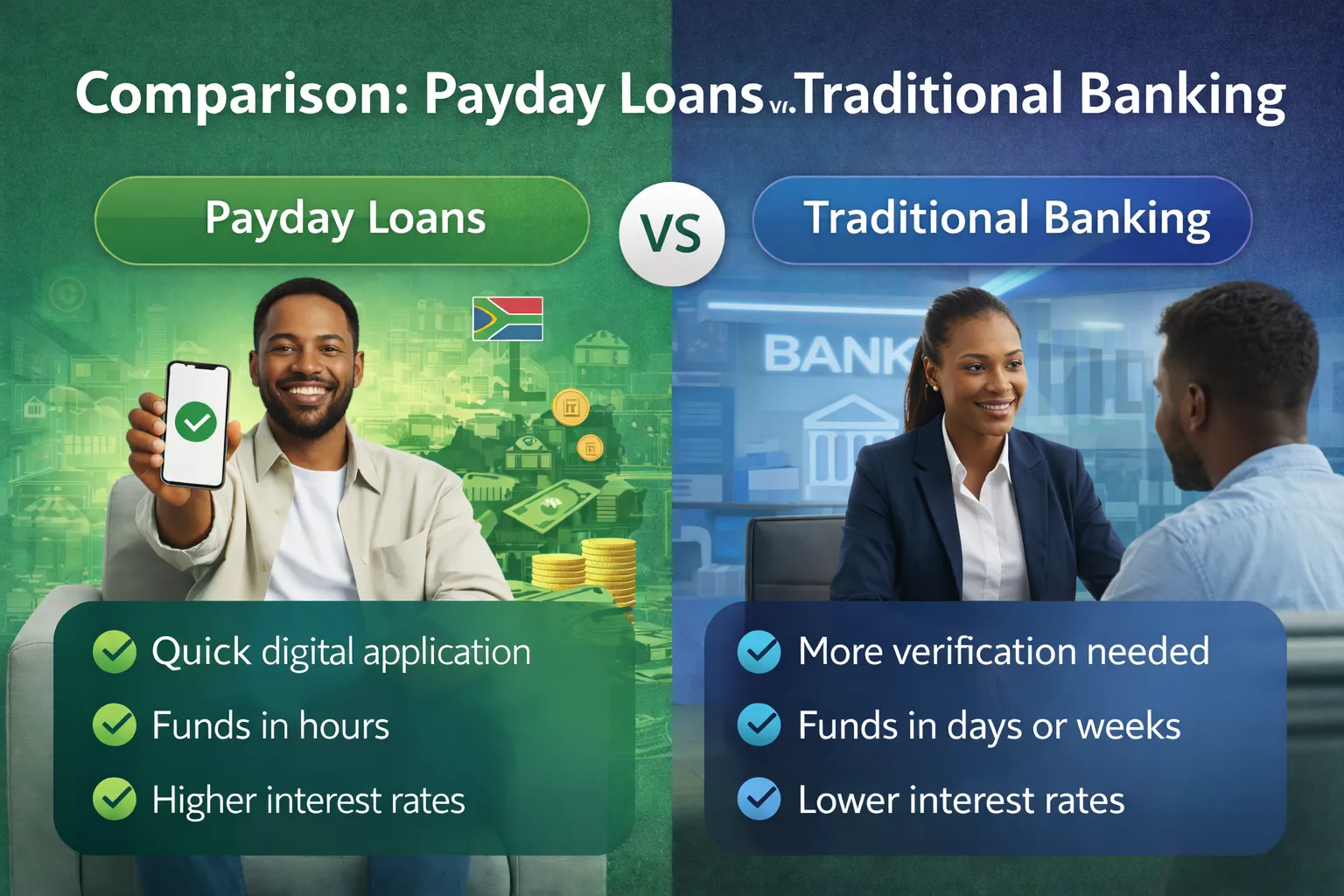 Comparison: Payday Loans vs. Traditional Banking

Payday Loans

VS

Traditional Banking

BANK

Quick digital application

Funds in hours

Higher interest rates

More verification needed

Funds in days or weeks

Lower interest rates